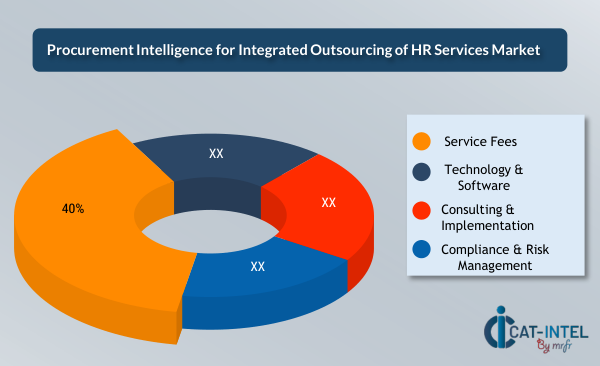 Procurement Intelligence for Integrated Outsourcing of HR Services Market

40%

XX

XX

XX

Service Fees

Technology & Software

Consulting & Implementation

Compliance & Risk Management

CAT-INTEL
By mrfr